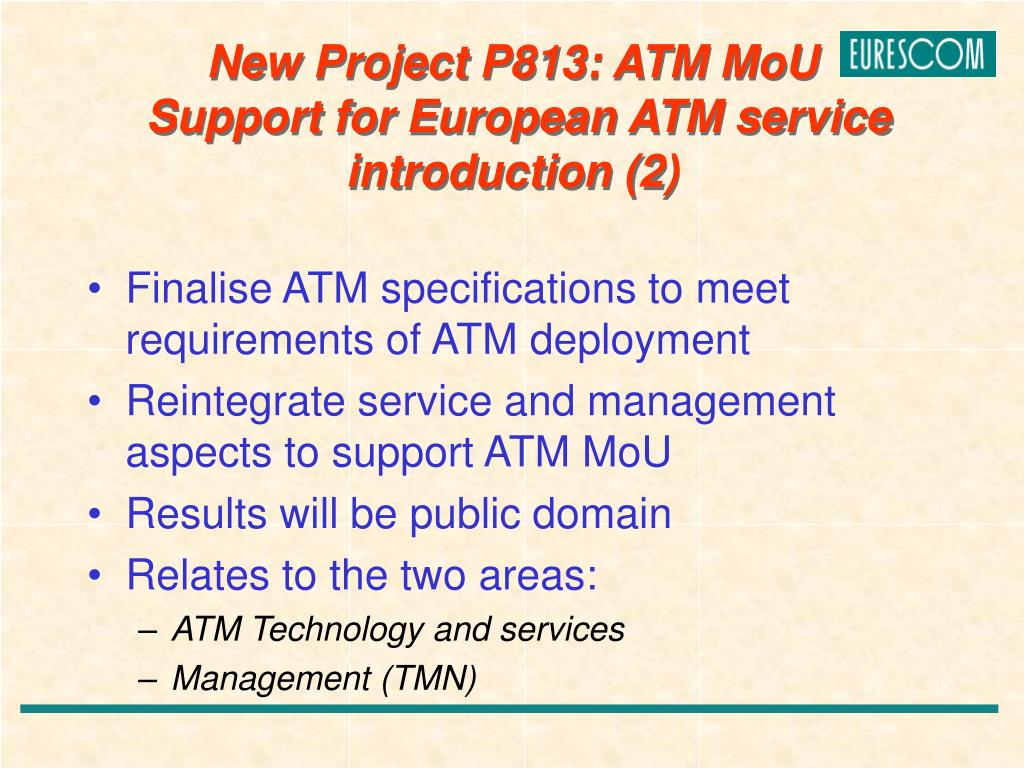 New Project P813: ATM MoU Support for European ATM service introduction (2)

EURESCOM

• Finalise ATM specifications to meet requirements of ATM deployment
• Reintegrate service and management aspects to support ATM MoU
• Results will be public domain
• Relates to the two areas:
– ATM Technology and services
– Management (TMN)